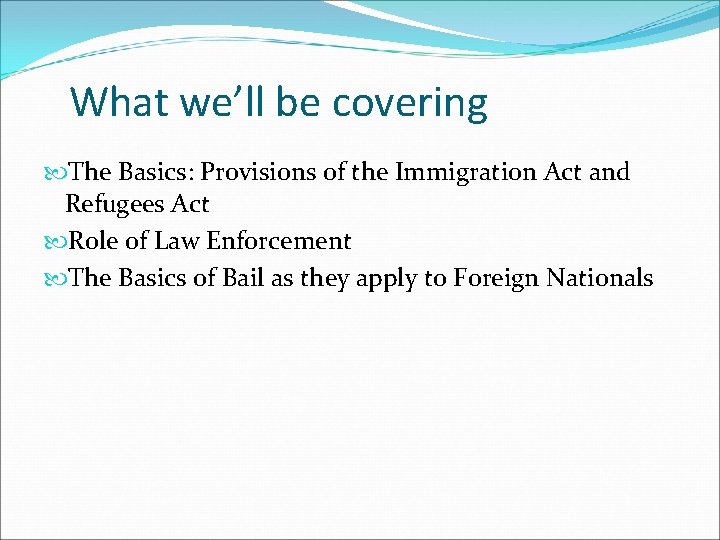 What we'll be covering

The Basics: Provisions of the Immigration Act and Refugees Act

Role of Law Enforcement

The Basics of Bail as they apply to Foreign Nationals